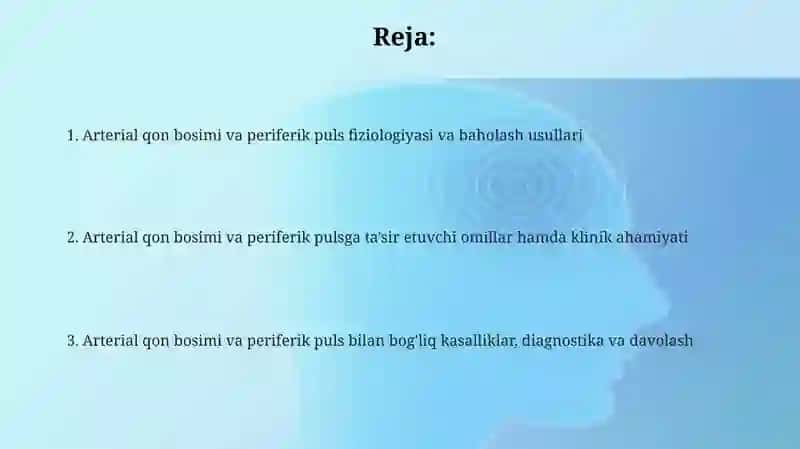 Reja:

1. Arterial qon bosimi va periferik puls fiziologiyasi va baholash usullari

2. Arterial qon bosimi va periferik pulsga ta'sir etuvchi omillar hamda klinik ahamiyati

3. Arterial qon bosimi va periferik puls bilan bog'liq kasalliklar, diagnostika va davolash